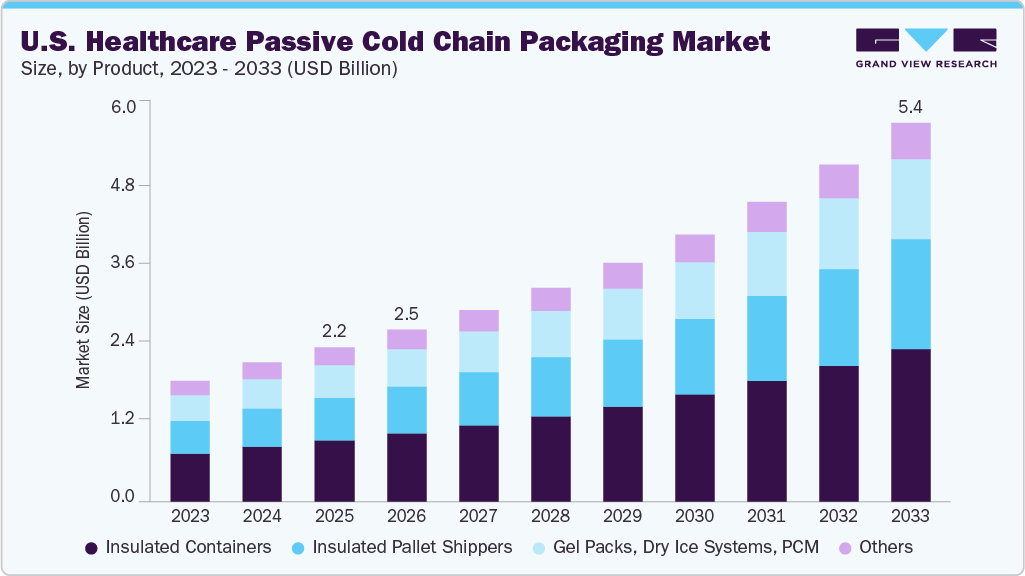 U.S. Healthcare Passive Cold Chain Packaging Market

Size, by Product, 2023 - 2033 (USD Billion)

GRAND VIEW RESEARCH

Market Size (USD Billion)

6.0
4.8
3.6
2.4
1.2
0.0

2.2
2.5
5.4

2023 2024 2025 2026 2027 2028 2029 2030 2031 2032 2033

Insulated Containers
Insulated Pallet Shippers
Gel Packs, Dry Ice Systems, PCM
Others